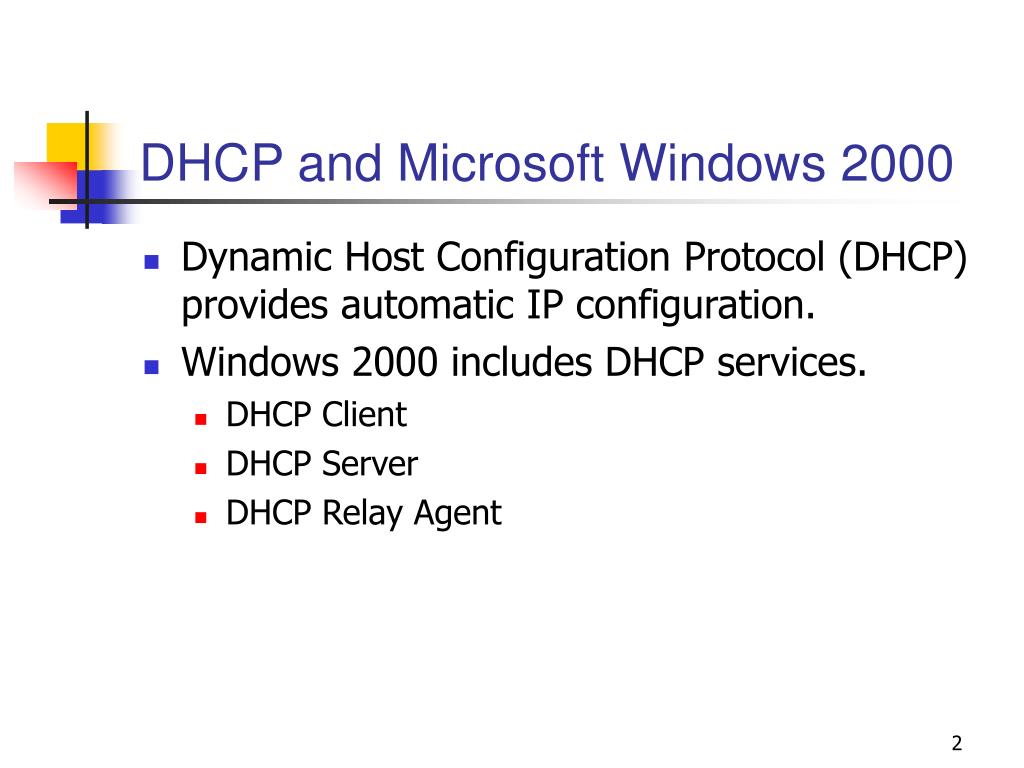 DHCP and Microsoft Windows 2000

- Dynamic Host Configuration Protocol (DHCP) provides automatic IP configuration.
- Windows 2000 includes DHCP services.
  - DHCP Client
  - DHCP Server
  - DHCP Relay Agent

2